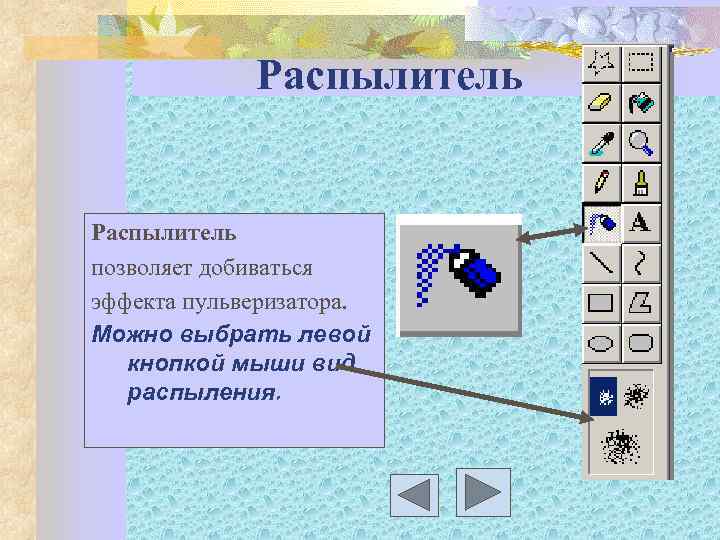 Распылитель

Распылитель позволяет добиваться эффекта пульверизатора.

Можно выбрать левой кнопкой мыши вид распыления.

A